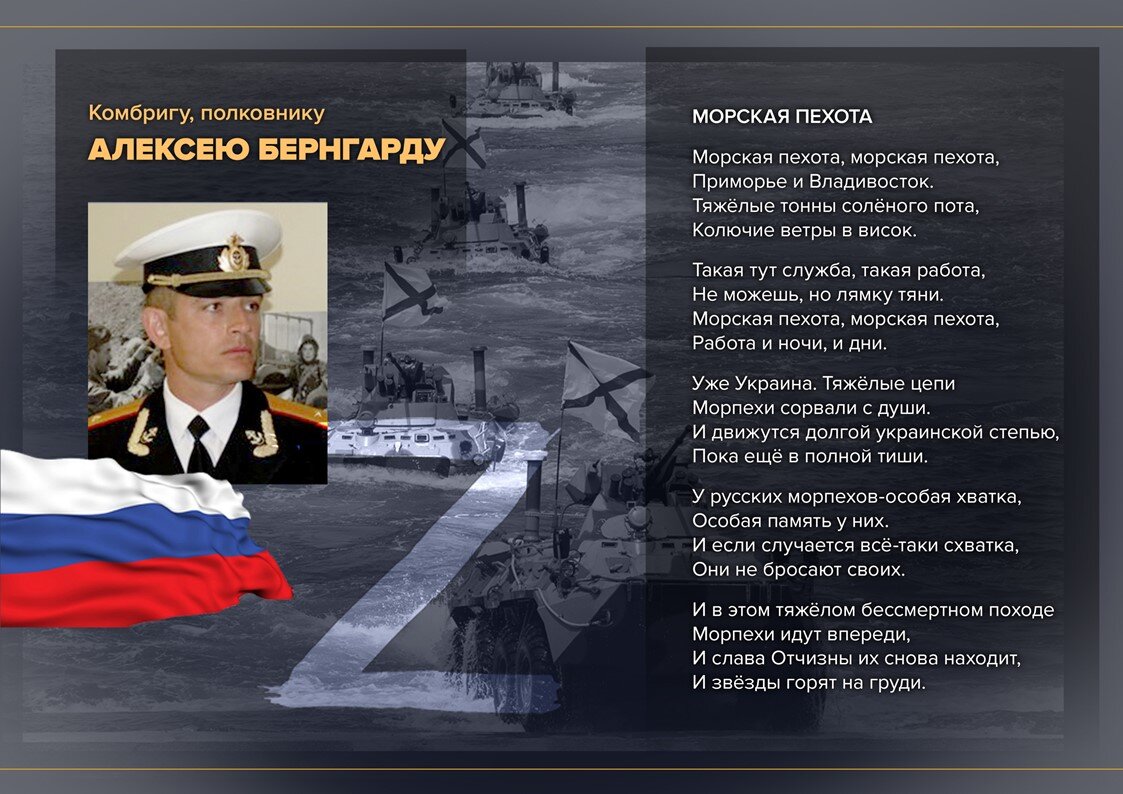 Комбригу, полковнику
АЛЕКСЕЮ БЕРНГАРДУ

МОРСКАЯ ПЕХОТА

Морская пехота, морская пехота,
Приморье и Владивосток.
Тяжёлые тонны солёного пота,
Колючие ветры в висок.

Такая тут служба, такая работа,
Не можешь, но лямку тяни.
Морская пехота, морская пехота,
Работа и ночи, и дни.

Уже Украина. Тяжёлые цепи
Морпехи сорвали с души.
И движутся долгой украинской степью,
Пока ещё в полной тиши.

У русских морпехов-особая хватка,
Особая память у них.
И если случается всё-таки схватка,
Они не бросают своих.

И в этом тяжёлом бессмертном походе
Морпехи идут впереди,
И слава Отчизны их снова находит,
И звёзды горят на груди.